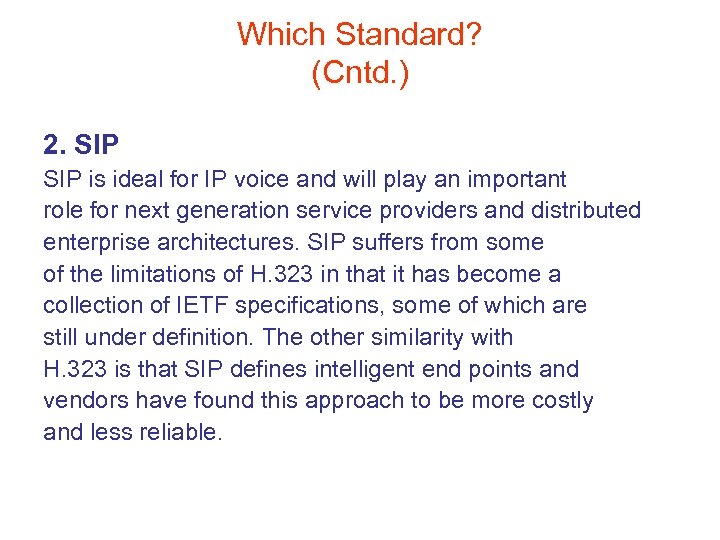 Which Standard?
(Cntd.)

2. SIP

SIP is ideal for IP voice and will play an important role for next generation service providers and distributed enterprise architectures. SIP suffers from some of the limitations of H.323 in that it has become a collection of IETF specifications, some of which are still under definition. The other similarity with H.323 is that SIP defines intelligent end points and vendors have found this approach to be more costly and less reliable.